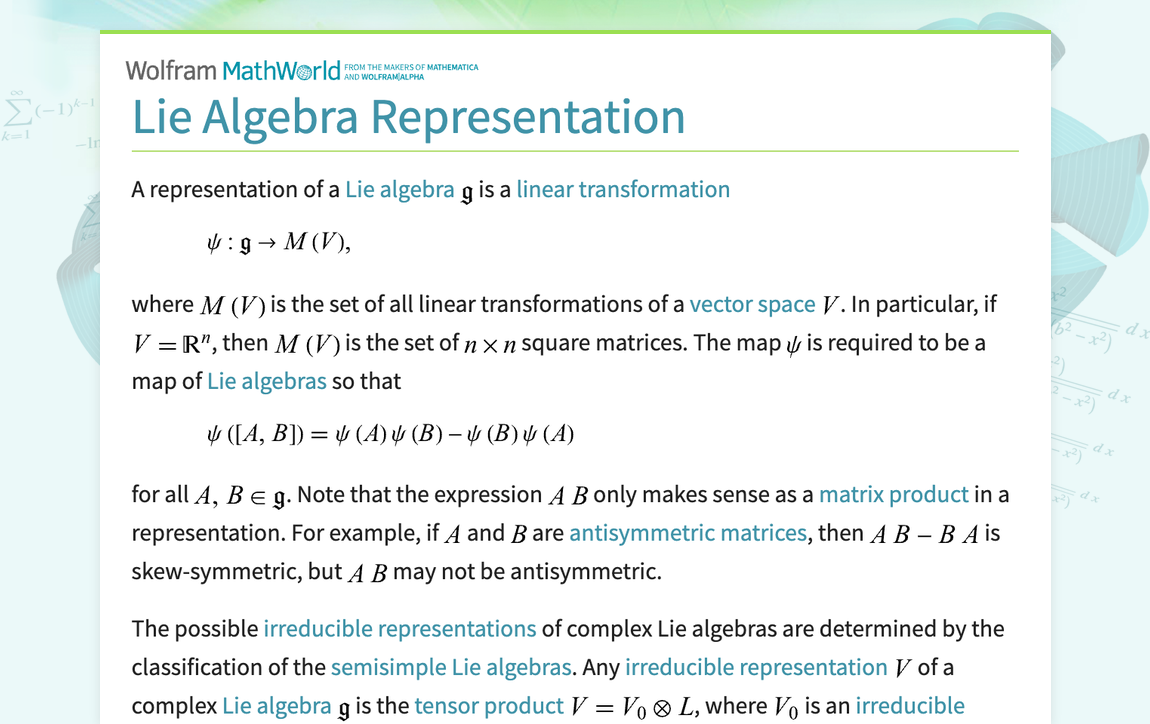 Wolfram MathWorld FROM THE MAKERS OF MATHEMATICA AND WOLFRAM|ALPHA

Lie Algebra Representation

A representation of a Lie algebra $\mathfrak{g}$ is a linear transformation

$\psi : \mathfrak{g} \to M(V),$

where $M(V)$ is the set of all linear transformations of a vector space $V$. In particular, if $V = \mathbb{R}^n$, then $M(V)$ is the set of $n \times n$ square matrices. The map $\psi$ is required to be a map of Lie algebras so that

$\psi([A, B]) = \psi(A)\psi(B) - \psi(B)\psi(A)$

for all $A, B \in \mathfrak{g}$. Note that the expression $A B$ only makes sense as a matrix product in a representation. For example, if $A$ and $B$ are antisymmetric matrices, then $A B - B A$ is skew-symmetric, but $A B$ may not be antisymmetric.

The possible irreducible representations of complex Lie algebras are determined by the classification of the semisimple Lie algebras. Any irreducible representation $V$ of a complex Lie algebra $\mathfrak{g}$ is the tensor product $V = V_0 \otimes L$, where $V_0$ is an irreducible